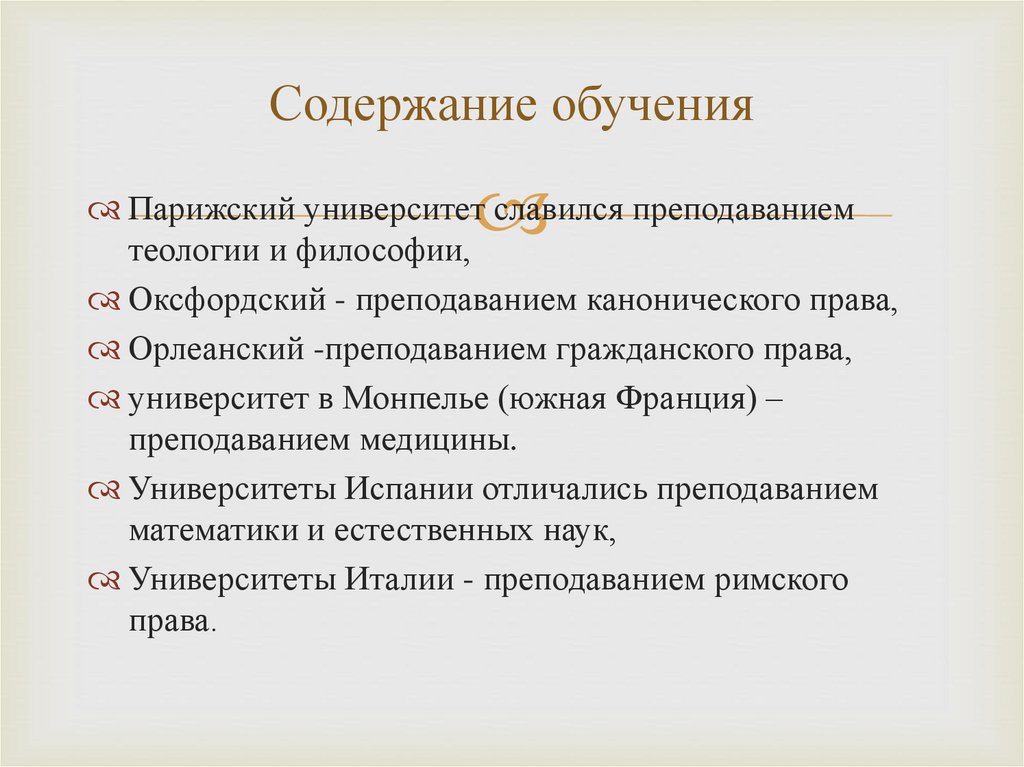 Содержание обучения

Парижский университет славился преподаванием теологии и философии,

Оксфордский - преподаванием канонического права,

Орлеанский -преподаванием гражданского права,

университет в Монпелье (южная Франция) – преподаванием медицины.

Университеты Испании отличались преподаванием математики и естественных наук,

Университеты Италии - преподаванием римского права.